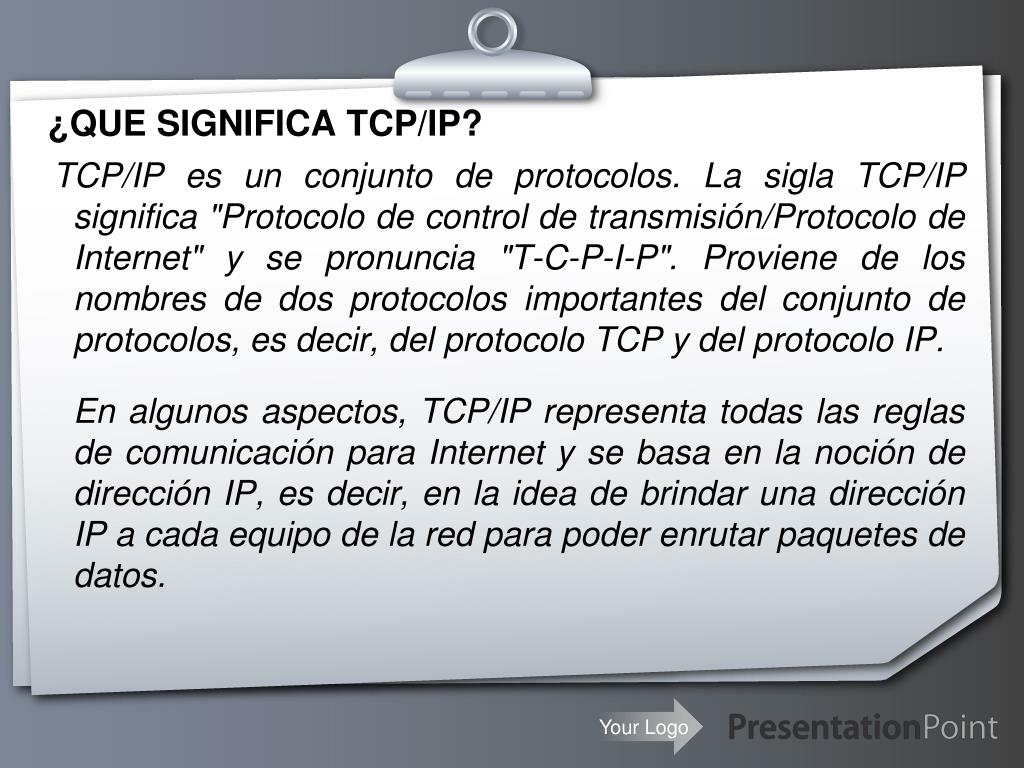 ¿QUE SIGNIFICA TCP/IP?

TCP/IP es un conjunto de protocolos. La sigla TCP/IP significa "Protocolo de control de transmisión/Protocolo de Internet" y se pronuncia "T-C-P-I-P". Proviene de los nombres de dos protocolos importantes del conjunto de protocolos, es decir, del protocolo TCP y del protocolo IP.

En algunos aspectos, TCP/IP representa todas las reglas de comunicación para Internet y se basa en la noción de dirección IP, es decir, en la idea de brindar una dirección IP a cada equipo de la red para poder enrutar paquetes de datos.

Your Logo

PresentationPoint